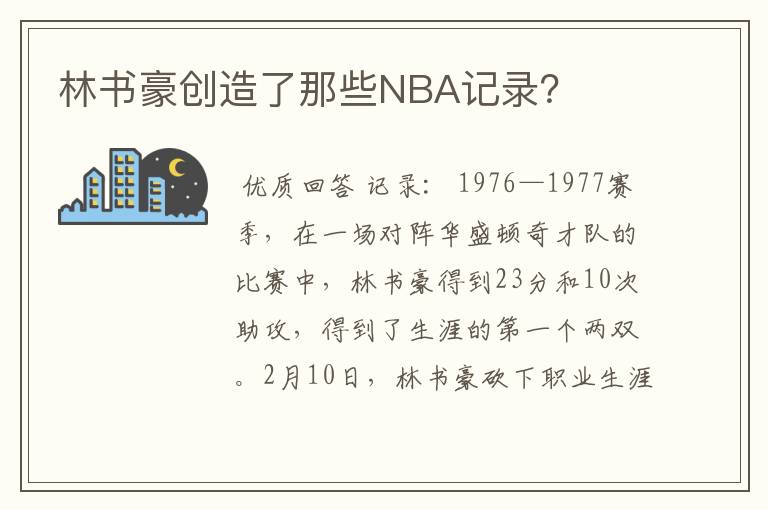 林书豪创造了那些NBA记录?

优质回答 记录: 1976—1977赛季，在一场对阵华盛顿奇才队的比赛中，林书豪得到23分和10次助攻，得到了生涯的第一个两双。2月10日，林书豪砍下职业生涯